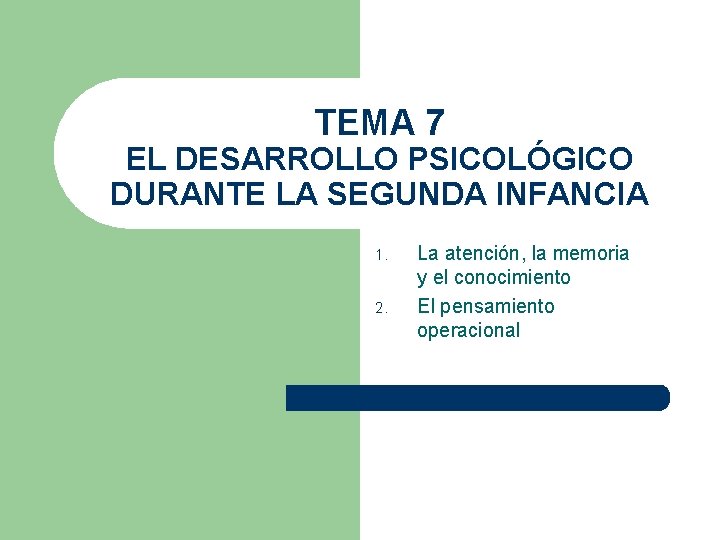 TEMA 7
EL DESARROLLO PSICOLÓGICO DURANTE LA SEGUNDA INFANCIA

1. La atención, la memoria y el conocimiento
2. El pensamiento operacional